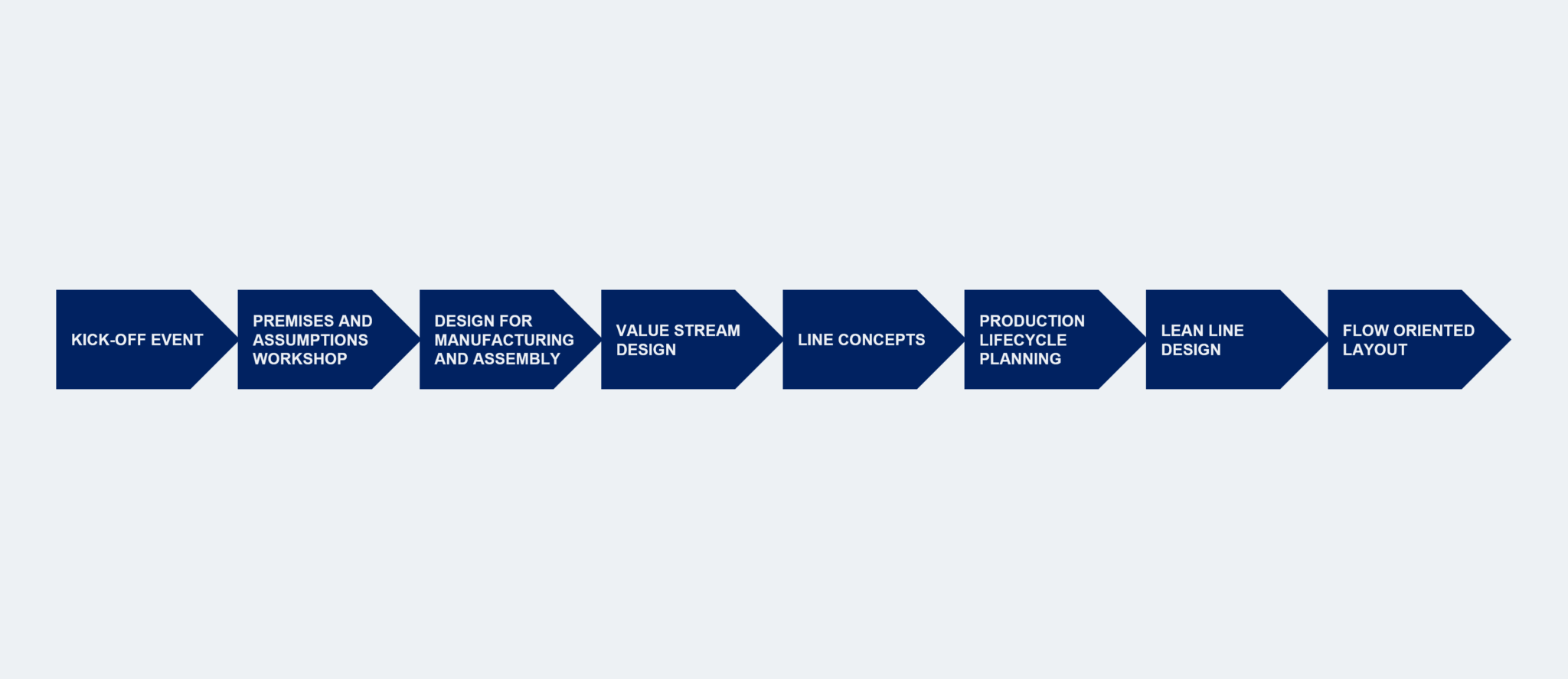 KICK-OFF EVENT

PREMISES AND ASSUMPTIONS WORKSHOP

DESIGN FOR MANUFACTURING AND ASSEMBLY

VALUE STREAM DESIGN

LINE CONCEPTS

PRODUCTION LIFECYCLE PLANNING

LEAN LINE DESIGN

FLOW ORIENTED LAYOUT